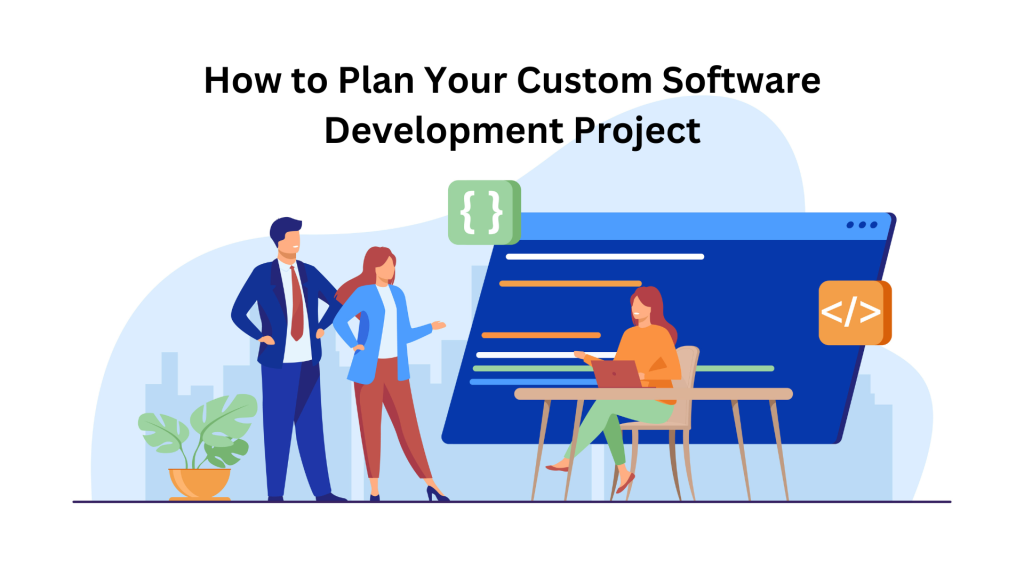 How to Plan Your Custom Software Development Project

{ }

</>